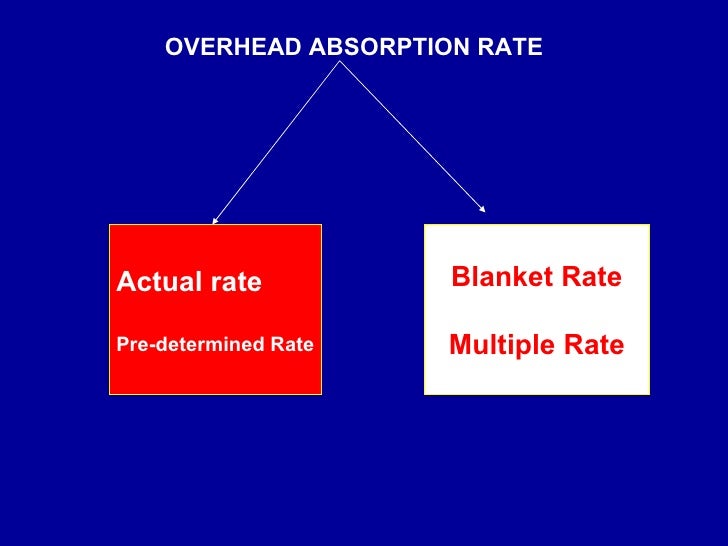 OVERHEAD ABSORPTION RATE

Actual rate

Pre-determined Rate

Blanket Rate

Multiple Rate